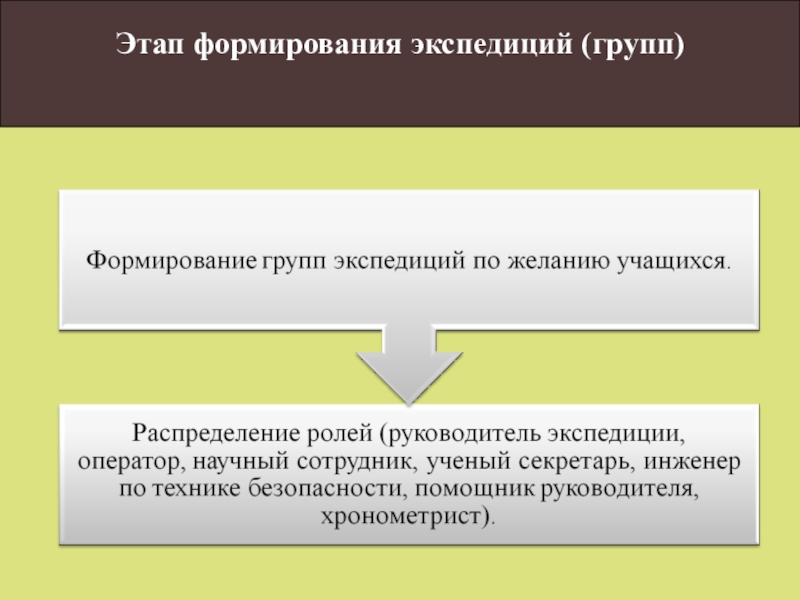 Этап формирования экспедиций (групп)

Формирование групп экспедиций по желанию учащихся.

Распределение ролей (руководитель экспедиции, оператор, научный сотрудник, ученый секретарь, инженер по технике безопасности, помощник руководителя, хронометрист).